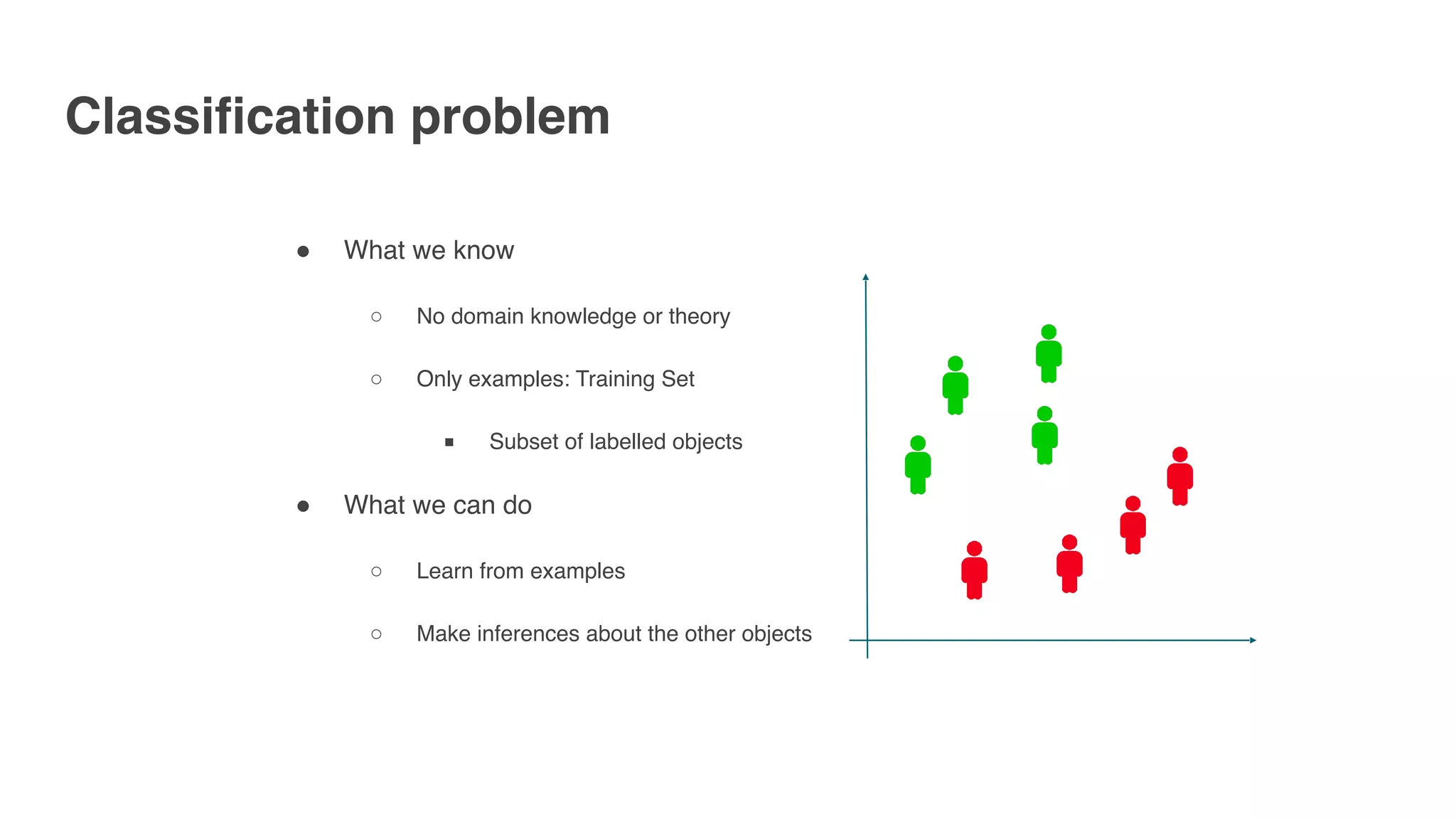 Classification problem

● What we know

○ No domain knowledge or theory

○ Only examples: Training Set

■ Subset of labelled objects

● What we can do

○ Learn from examples

○ Make inferences about the other objects